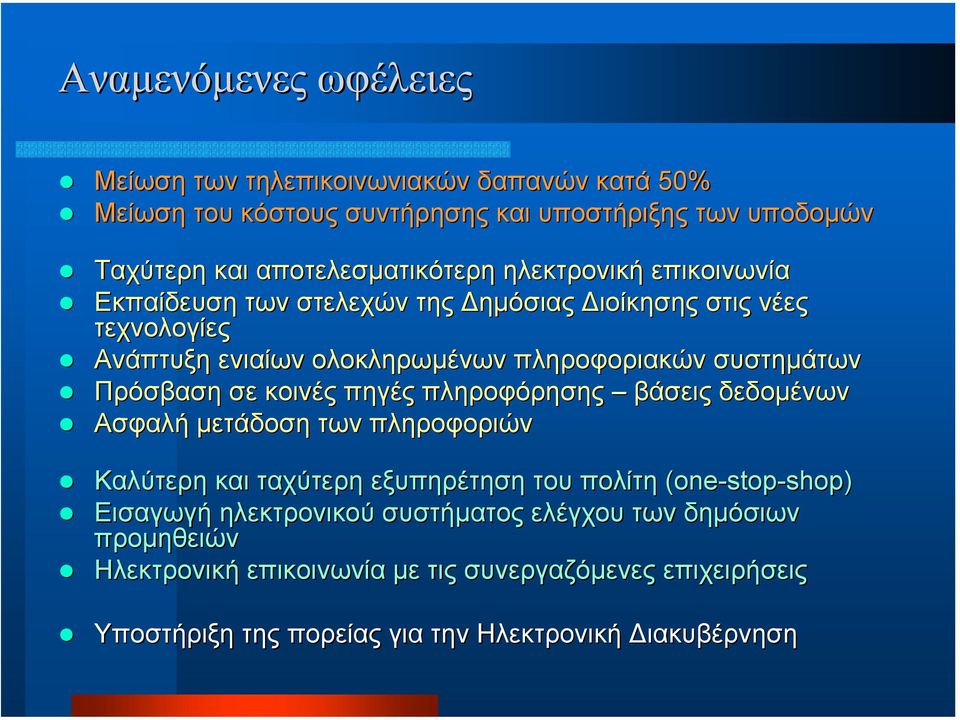 Αναμενόμενες ωφέλειες

- Μείωση των τηλεπικοινωνιακών δαπανών κατά 50%
- Μείωση του κόστους συντήρησης και υποστήριξης των υποδομών

- Ταχύτερη και αποτελεσματικότερη ηλεκτρονική επικοινωνία
- Εκπαίδευση των στελεχών της Δημόσιας Διοίκησης στις νέες τεχνολογίες
- Ανάπτυξη ενιαίων ολοκληρωμένων πληροφοριακών συστημάτων
- Πρόσβαση σε κοινές πηγές πληροφόρησης – βάσεις δεδομένων
- Ασφαλή μετάδοση των πληροφοριών

- Καλύτερη και ταχύτερη εξυπηρέτηση του πολίτη (one-stop-shop)
- Εισαγωγή ηλεκτρονικού συστήματος ελέγχου των δημόσιων προμηθειών
- Ηλεκτρονική επικοινωνία με τις συνεργαζόμενες επιχειρήσεις

- Υποστήριξη της πορείας για την Ηλεκτρονική Διακυβέρνηση